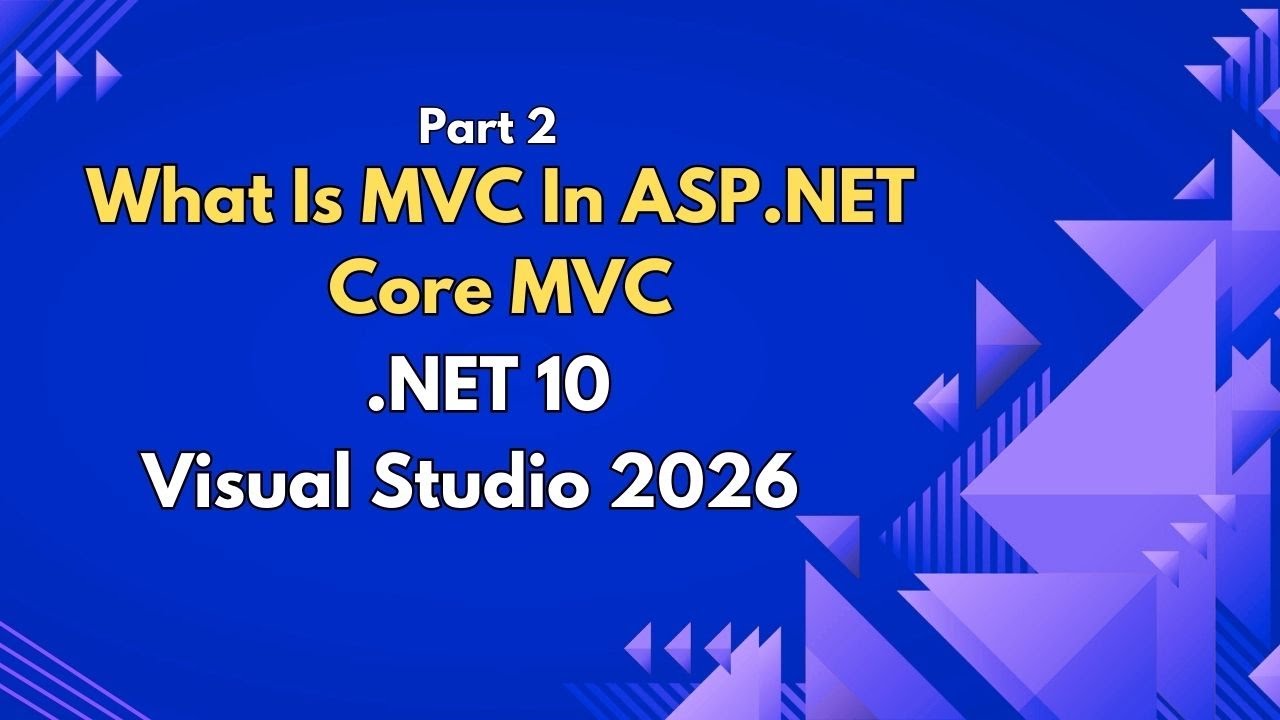 Part 2
What Is MVC In ASP.NET Core MVC
.NET 10
Visual Studio 2026